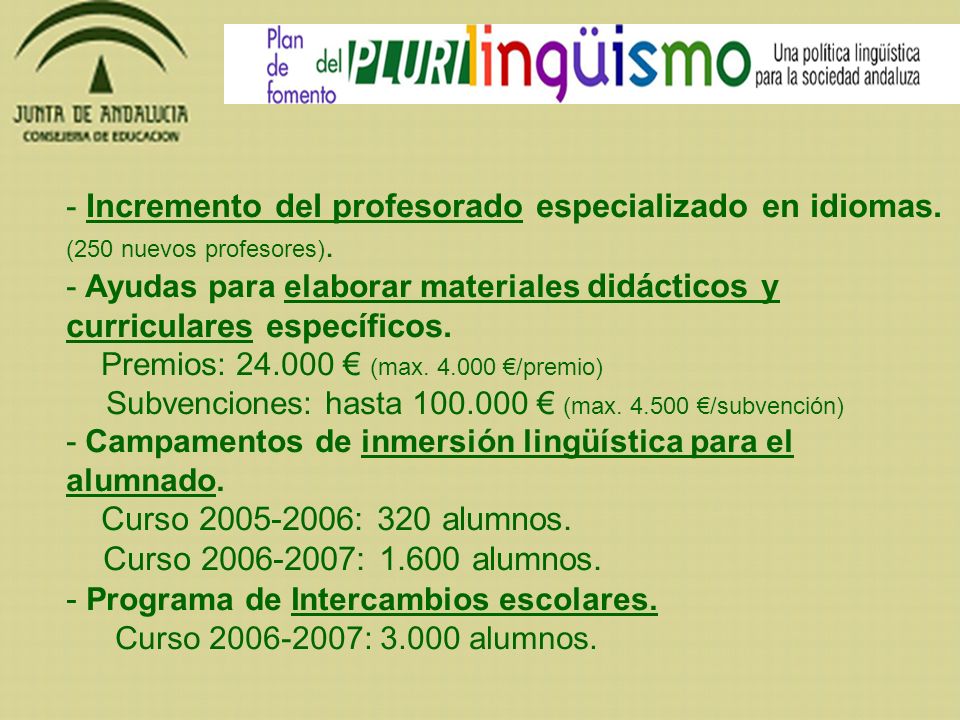 JUNTA DE ANDALUCIA
CONSEJERIA DE EDUCACION

Plan de fomento del PLURIlingüismo
Una política lingüística para la sociedad andaluza

- Incremento del profesorado especializado en idiomas. (250 nuevos profesores).
- Ayudas para elaborar materiales didácticos y curriculares específicos.
Premios: 24.000 € (max. 4.000 €/premio)
Subvenciones: hasta 100.000 € (max. 4.500 €/subvención)
- Campamentos de inmersión lingüística para el alumnado.
Curso 2005-2006: 320 alumnos.
Curso 2006-2007: 1.600 alumnos.
- Programa de Intercambios escolares.
Curso 2006-2007: 3.000 alumnos.